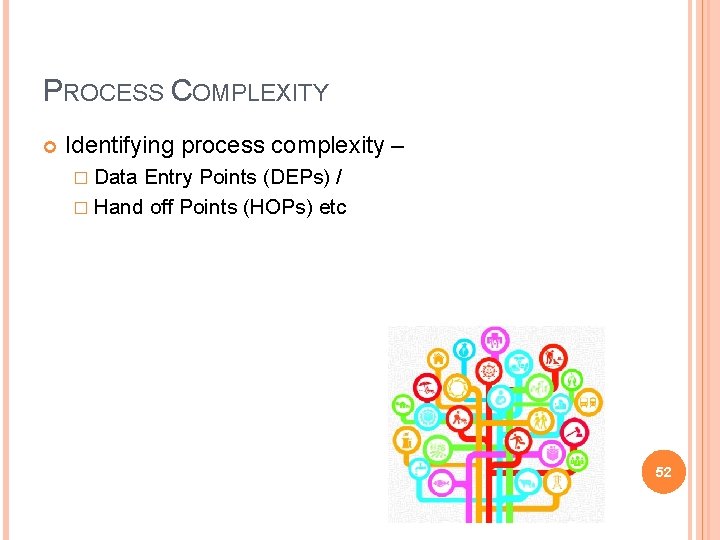 PROCESS COMPLEXITY

Identifying process complexity –

□ Data Entry Points (DEPs) /

□ Hand off Points (HOPs) etc

52